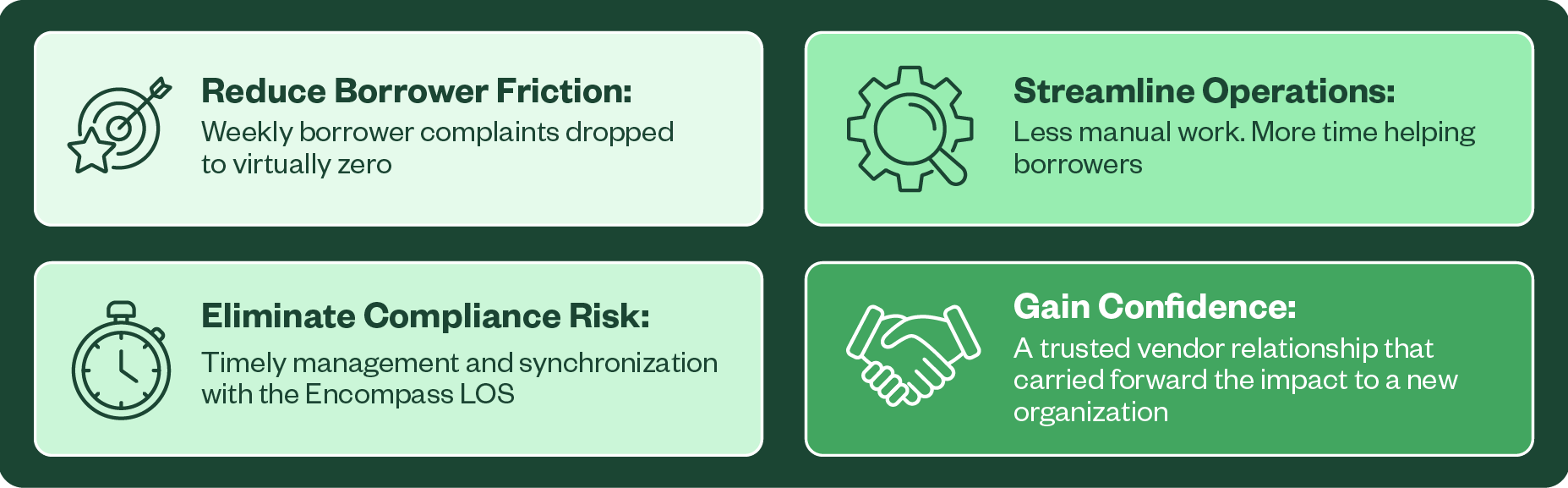 Reduce Borrower Friction:
Weekly borrower complaints dropped to virtually zero

Streamline Operations:
Less manual work. More time helping borrowers

Eliminate Compliance Risk:
Timely management and synchronization with the Encompass LOS

Gain Confidence:
A trusted vendor relationship that carried forward the impact to a new organization